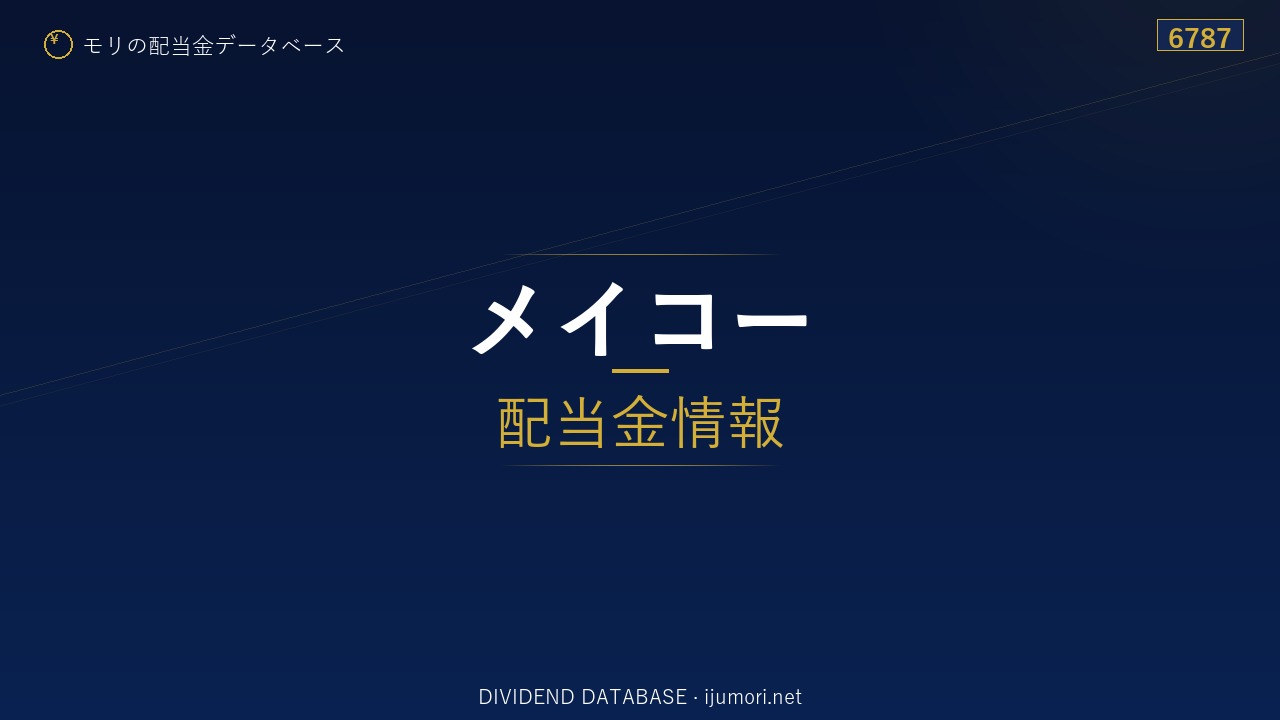 ¥ モリの配当金データベース

6787

メイコー

配当金情報

DIVIDEND DATABASE · ijumori.net